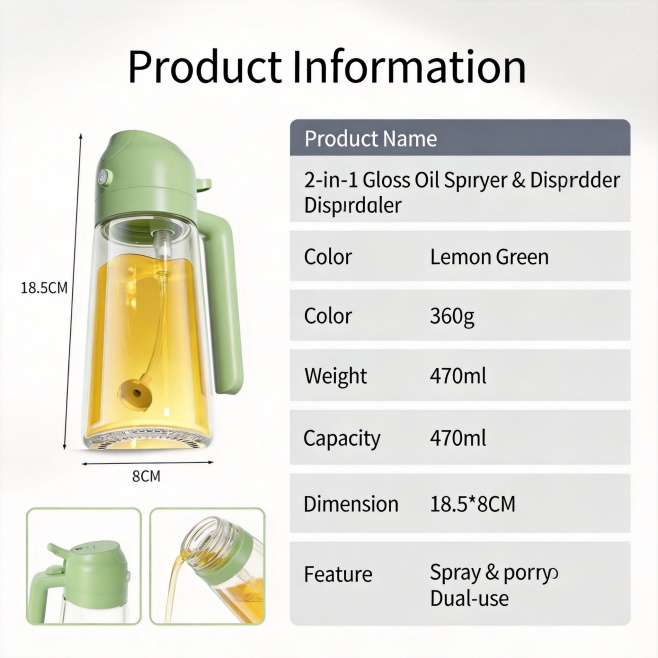 Product Information

18.5CM

8CM

| Product Name | |
|---|---|
| 2-in-1 Gloss Oil Spıryer & Disprdder Dispırdaler | |
| Color | Lemon Green |
| Color | 360g |
| Weight | 470ml |
| Capacity | 470ml |
| Dimension | 18.5*8CM |
| Feature | Spray & porry Dual-use |